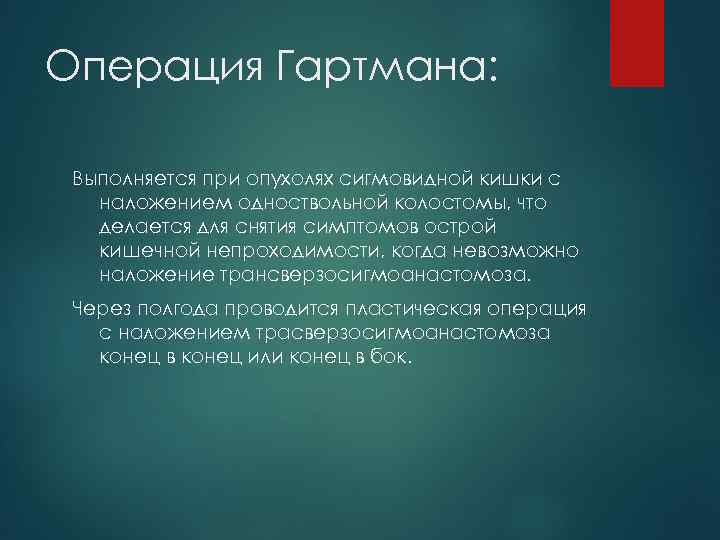 Операция Гартмана:

Выполняется при опухолях сигмовидной кишки с наложением одноствольной колостомы, что делается для снятия симптомов острой кишечной непроходимости, когда невозможно наложение трансверзосигмоанастомоза.

Через полгода проводится пластическая операция с наложением трасверзосигмоанастомоза конец в конец или конец в бок.